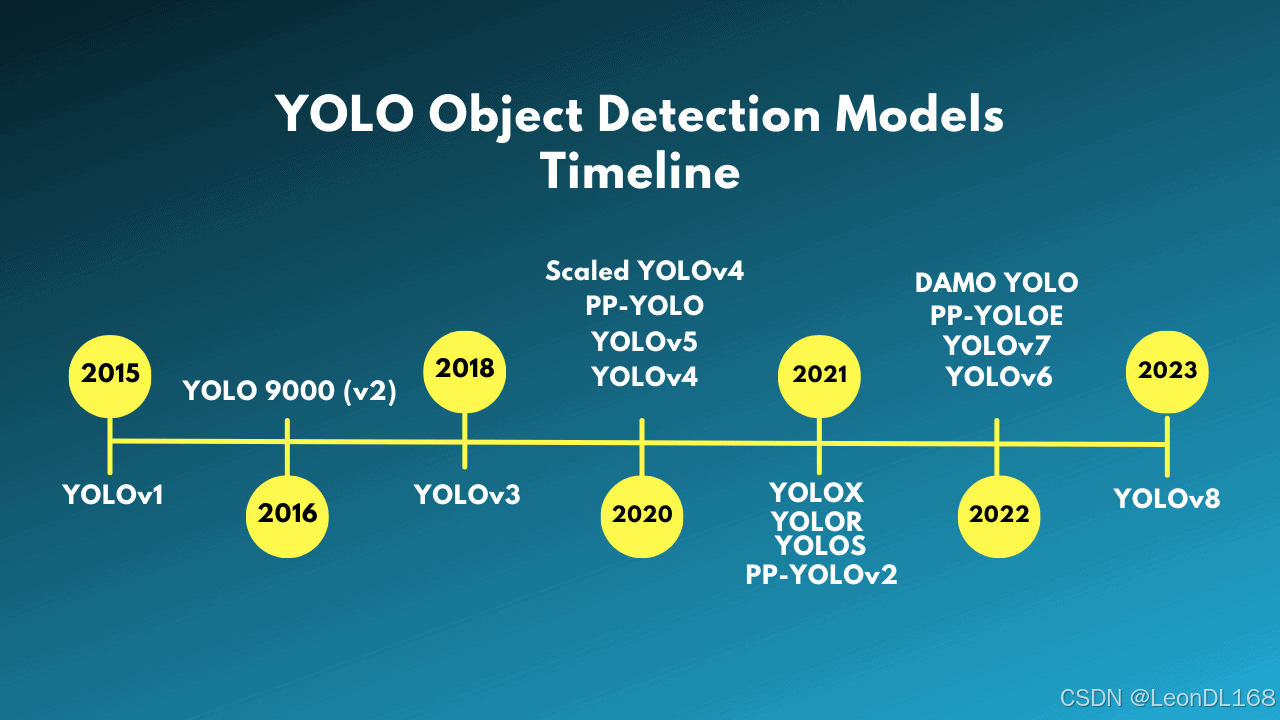 YOLO Object Detection Models Timeline

2015
YOLOv1

YOLO 9000 (v2)
2016

2018
YOLOv3

Scaled YOLOv4
PP-YOLO
YOLOv5
YOLOv4
2020

2021
YOLOX
YOLOR
YOLOS
PP-YOLOv2

DAMO YOLO
PP-YOLOE
YOLOv7
YOLOv6
2022

2023
YOLOv8

CSDN @LeonDL168